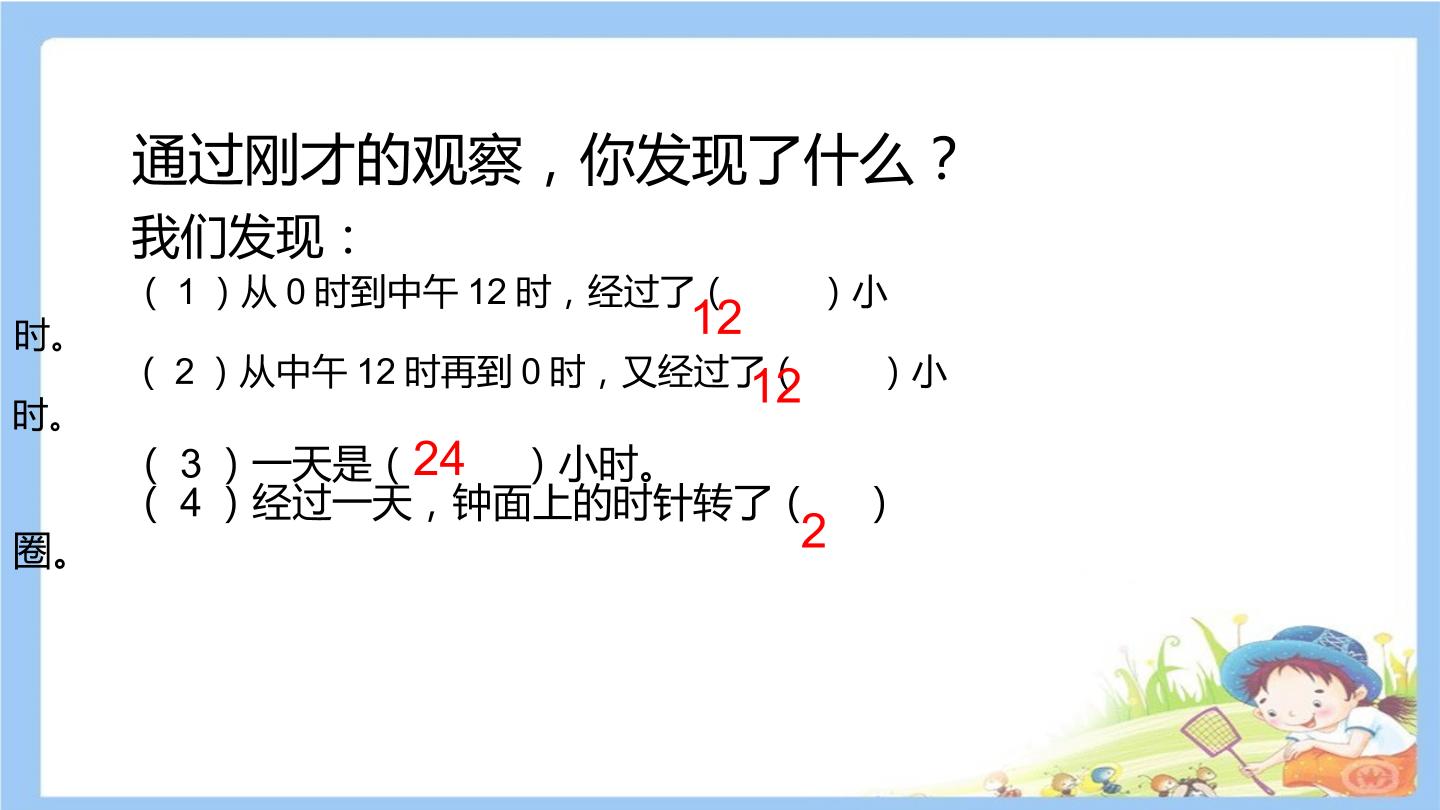 通过刚才的观察，你发现了什么？

我们发现：

（1）从0时到中午12时，经过了（12）小时。

（2）从中午12时再到0时，又经过了（12）小时。

（3）一天是（24）小时。

（4）经过一天，钟面上的时针转了（2）圈。